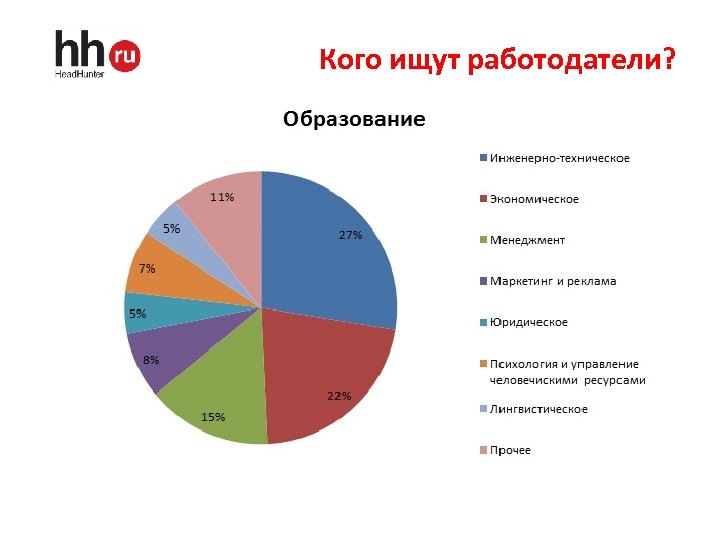 hh ru
HeadHunter

Кого ищут работодатели?

Образование

27%
22%
15%
8%
5%
7%
5%
11%

Инженерно-техническое
Экономическое
Менеджмент
Маркетинг и реклама
Юридическое
Психология и управление человеческими ресурсами
Лингвистическое
Прочее